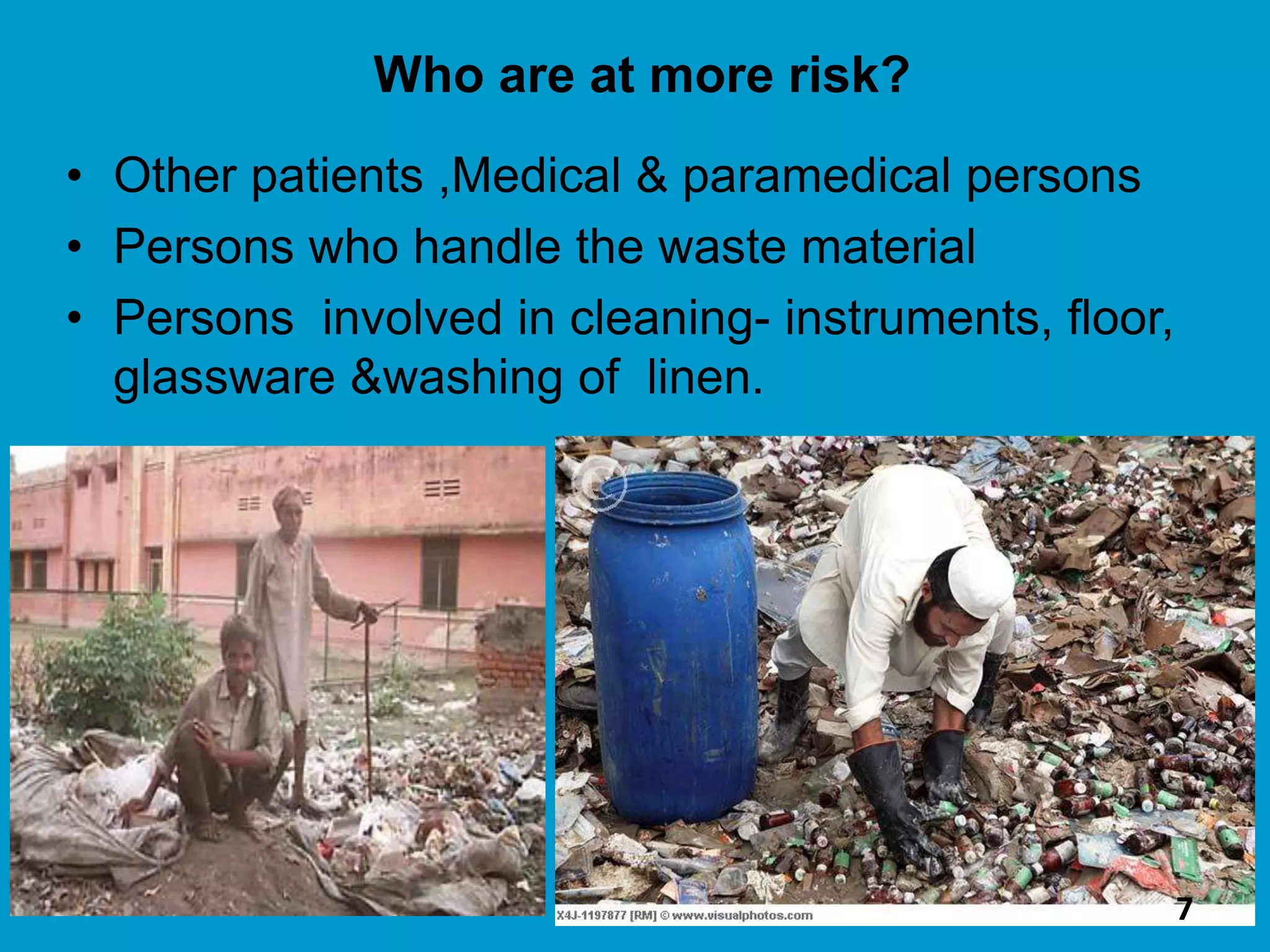 Who are at more risk?

• Other patients ,Medical & paramedical persons
• Persons who handle the waste material
• Persons involved in cleaning- instruments, floor, glassware &washing of linen.

X4J-1197877 [RM] © www.visualphotos.com

7